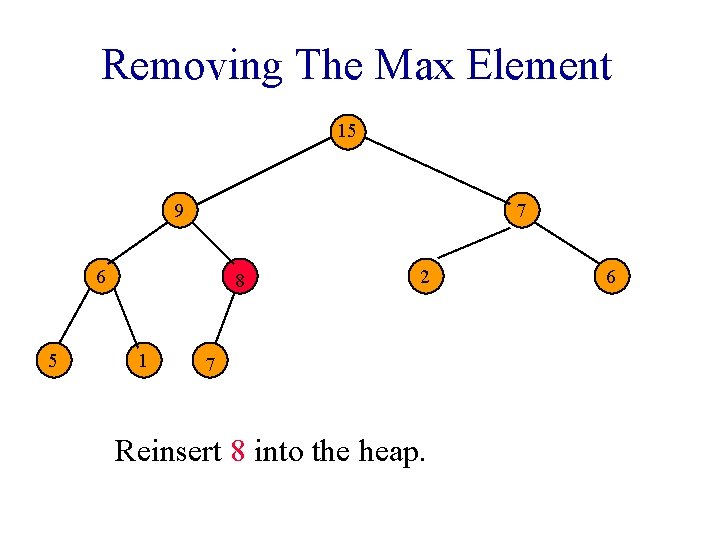 Removing The Max Element

15

9

7

6

8

2

6

5

1

7

Reinsert 8 into the heap.